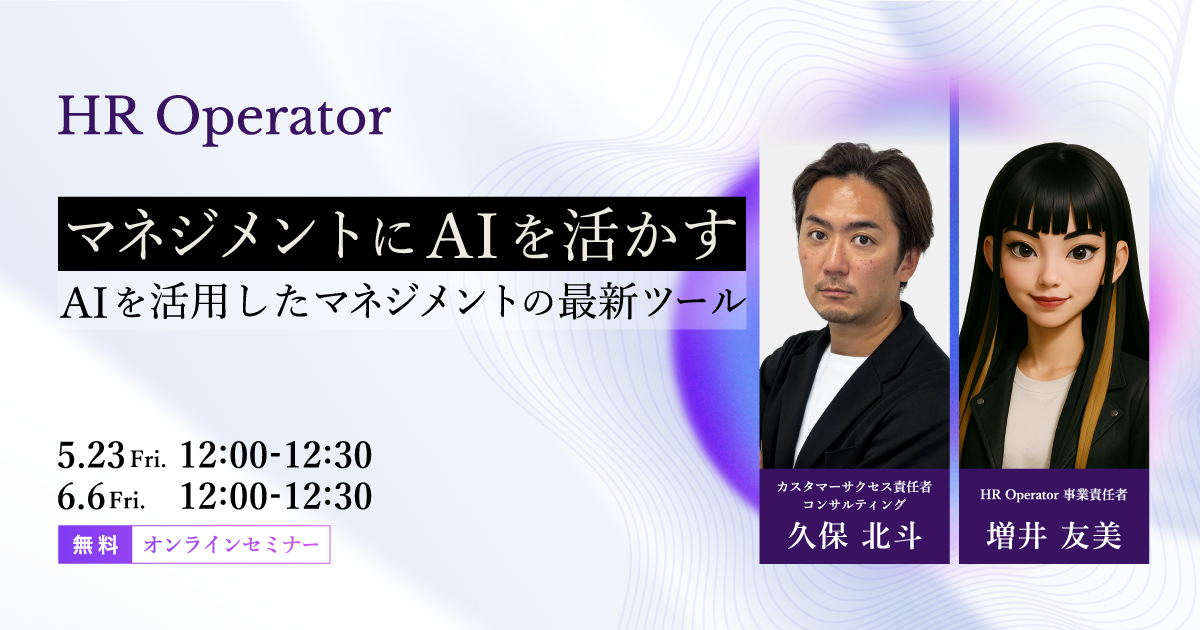 HR Operator

マネジメントにAIを活かす

AIを活用したマネジメントの最新ツール

5.23 Fri. 12:00-12:30
6.6 Fri. 12:00-12:30

無料 オンラインセミナー

カスタマーサクセス責任者
コンサルティング
久保 北斗

HR Operator 事業責任者
増井 友美